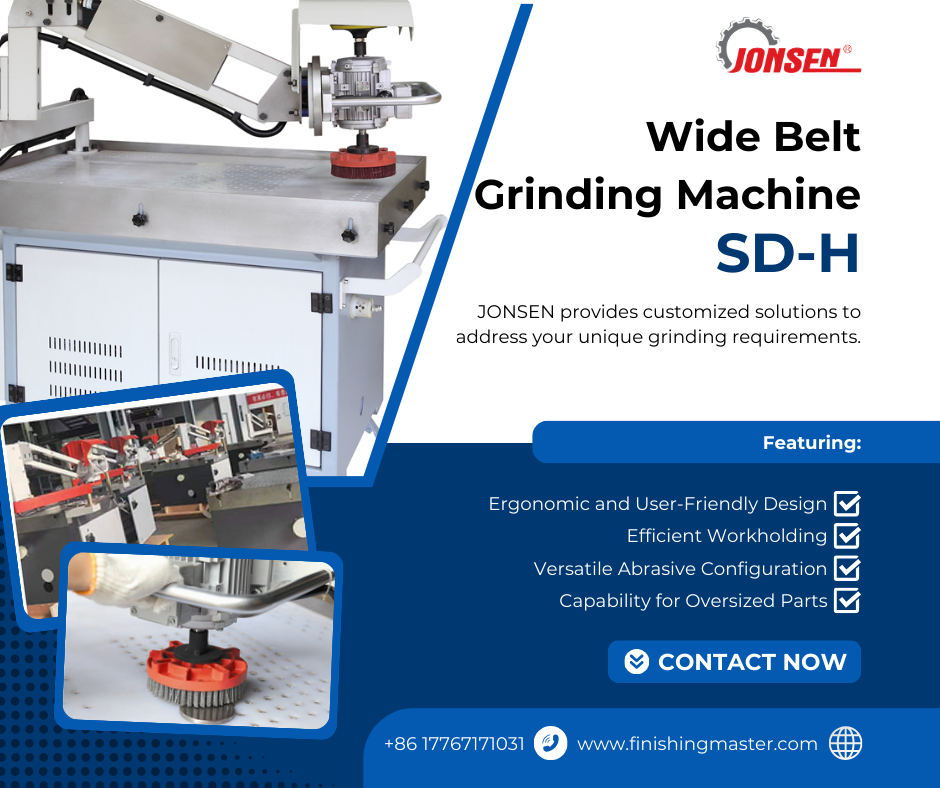 JONSEN®

Wide Belt Grinding Machine
SD-H

JONSEN provides customized solutions to address your unique grinding requirements.

Featuring:

Ergonomic and User-Friendly Design
Efficient Workholding
Versatile Abrasive Configuration
Capability for Oversized Parts

CONTACT NOW

+86 17767171031
www.finishingmaster.com